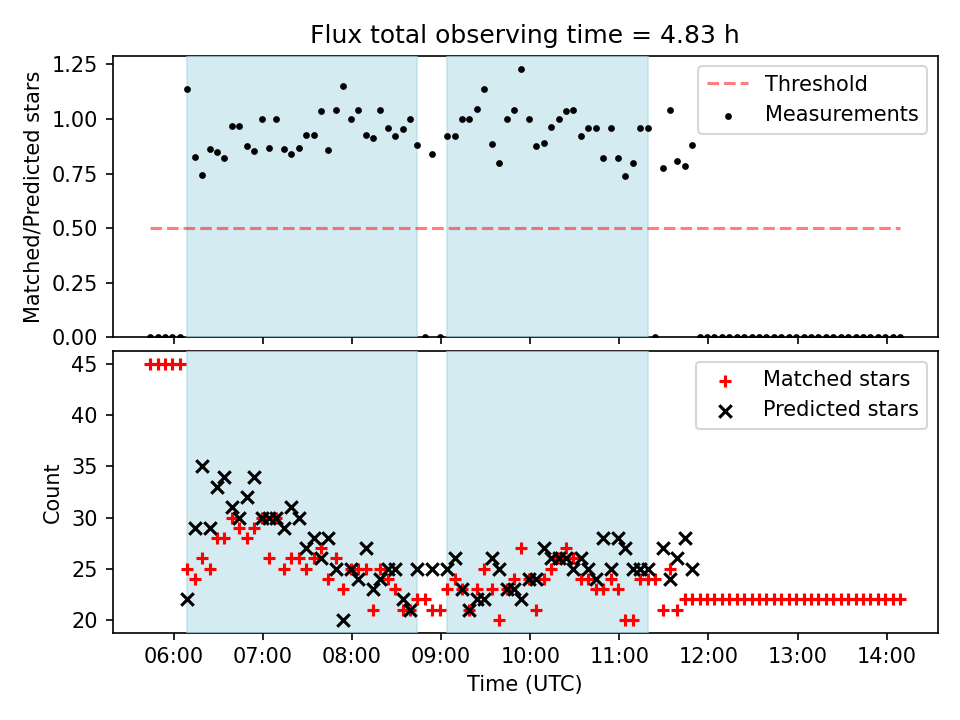 Flux total observing time = 4.83 h

Matched/Predicted stars

1.25
1.00
0.75
0.50
0.25
0.00

Threshold
Measurements

Count

45
40
35
30
25
20

Matched stars
Predicted stars

06:00 07:00 08:00 09:00 10:00 11:00 12:00 13:00 14:00

Time (UTC)